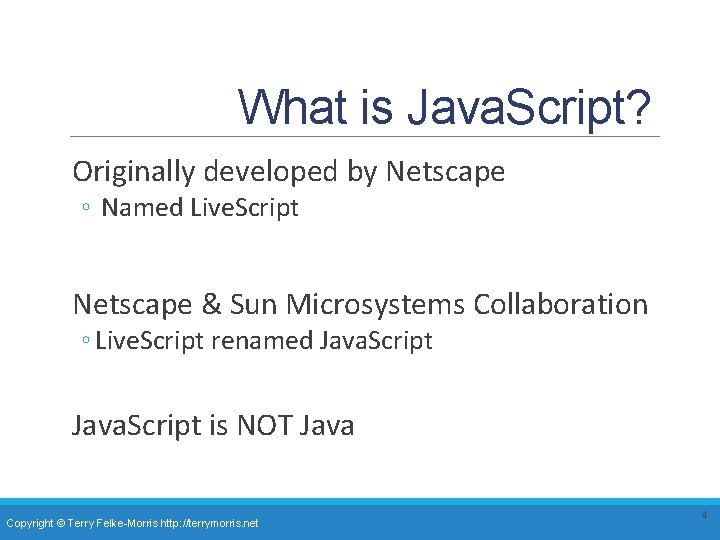 What is JavaScript?

Originally developed by Netscape

◦ Named LiveScript

Netscape & Sun Microsystems Collaboration

◦ LiveScript renamed JavaScript

JavaScript is NOT Java

Copyright © Terry Felke-Morris http://terrymorris.net

4